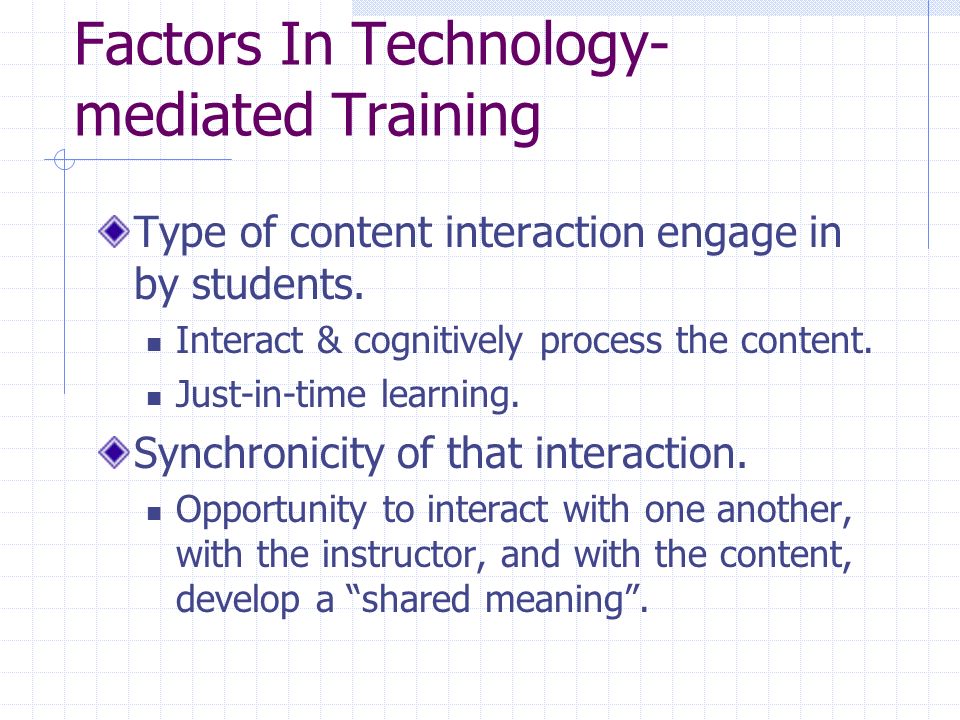 Factors In Technology-mediated Training

Type of content interaction engage in by students.

Interact & cognitively process the content.

Just-in-time learning.

Synchronicity of that interaction.

Opportunity to interact with one another, with the instructor, and with the content, develop a “shared meaning”.